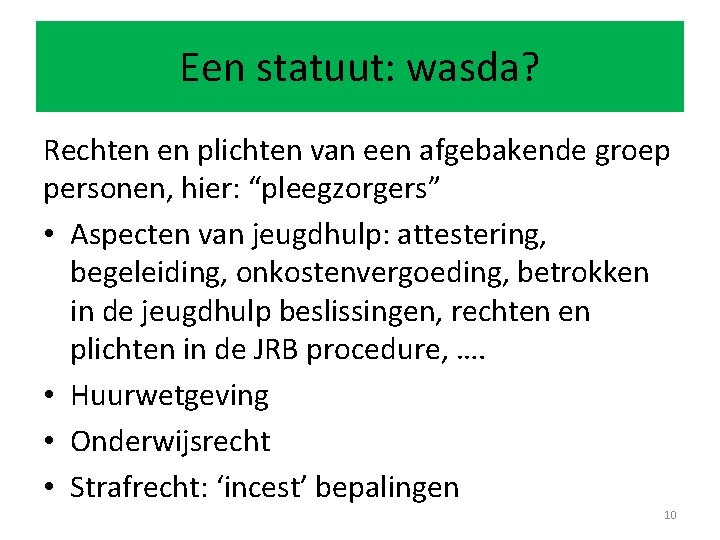 Een statuut: wasda?

Rechten en plichten van een afgebakende groep personen, hier: “pleegzorgers”

• Aspecten van jeugdhulp: attestering, begeleiding, onkostenvergoeding, betrokken in de jeugdhulp beslissingen, rechten en plichten in de JRB procedure, ….
• Huurwetgeving
• Onderwijsrecht
• Strafrecht: ‘incest’ bepalingen

10